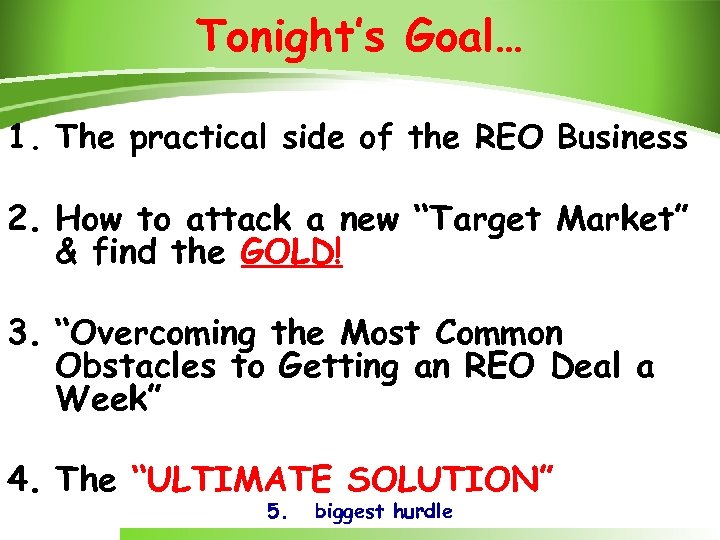 Tonight's Goal…

1. The practical side of the REO Business

2. How to attack a new "Target Market" & find the GOLD!

3. "Overcoming the Most Common Obstacles to Getting an REO Deal a Week"

4. The "ULTIMATE SOLUTION"

5. biggest hurdle